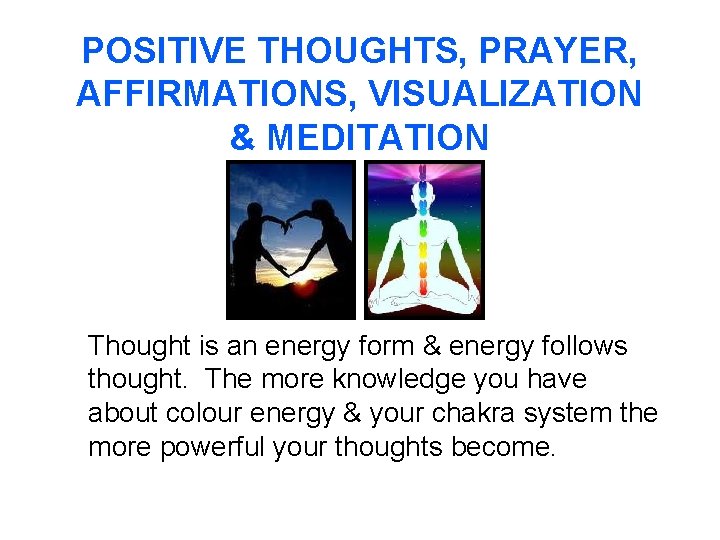 POSITIVE THOUGHTS, PRAYER, AFFIRMATIONS, VISUALIZATION & MEDITATION

Thought is an energy form & energy follows thought. The more knowledge you have about colour energy & your chakra system the more powerful your thoughts become.